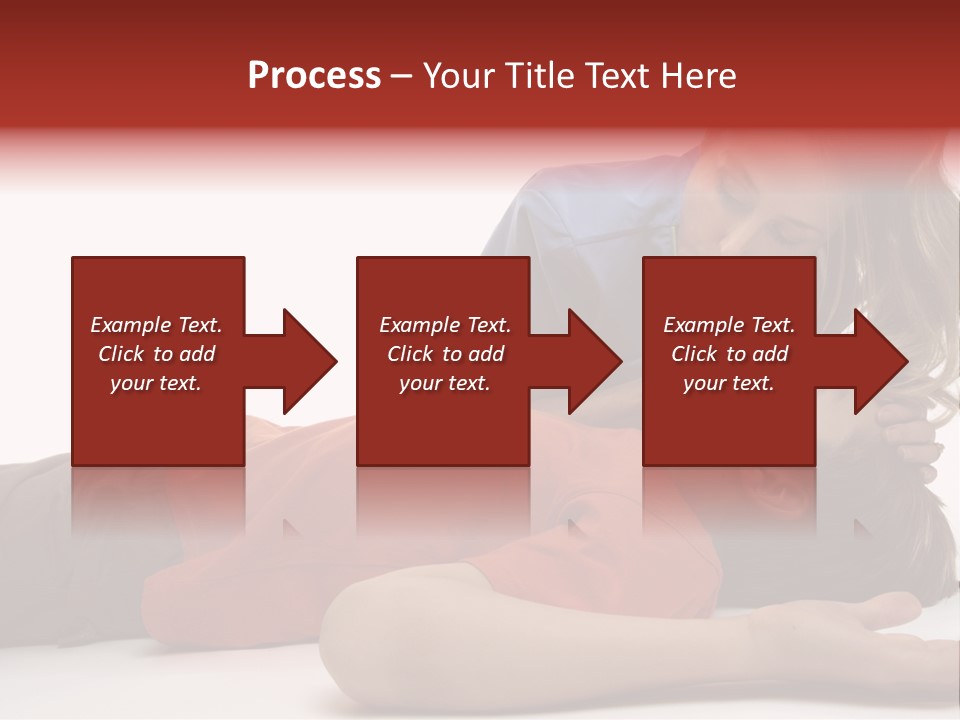 Process – Your Title Text Here

Example Text. Click to add your text.

Example Text. Click to add your text.

Example Text. Click to add your text.